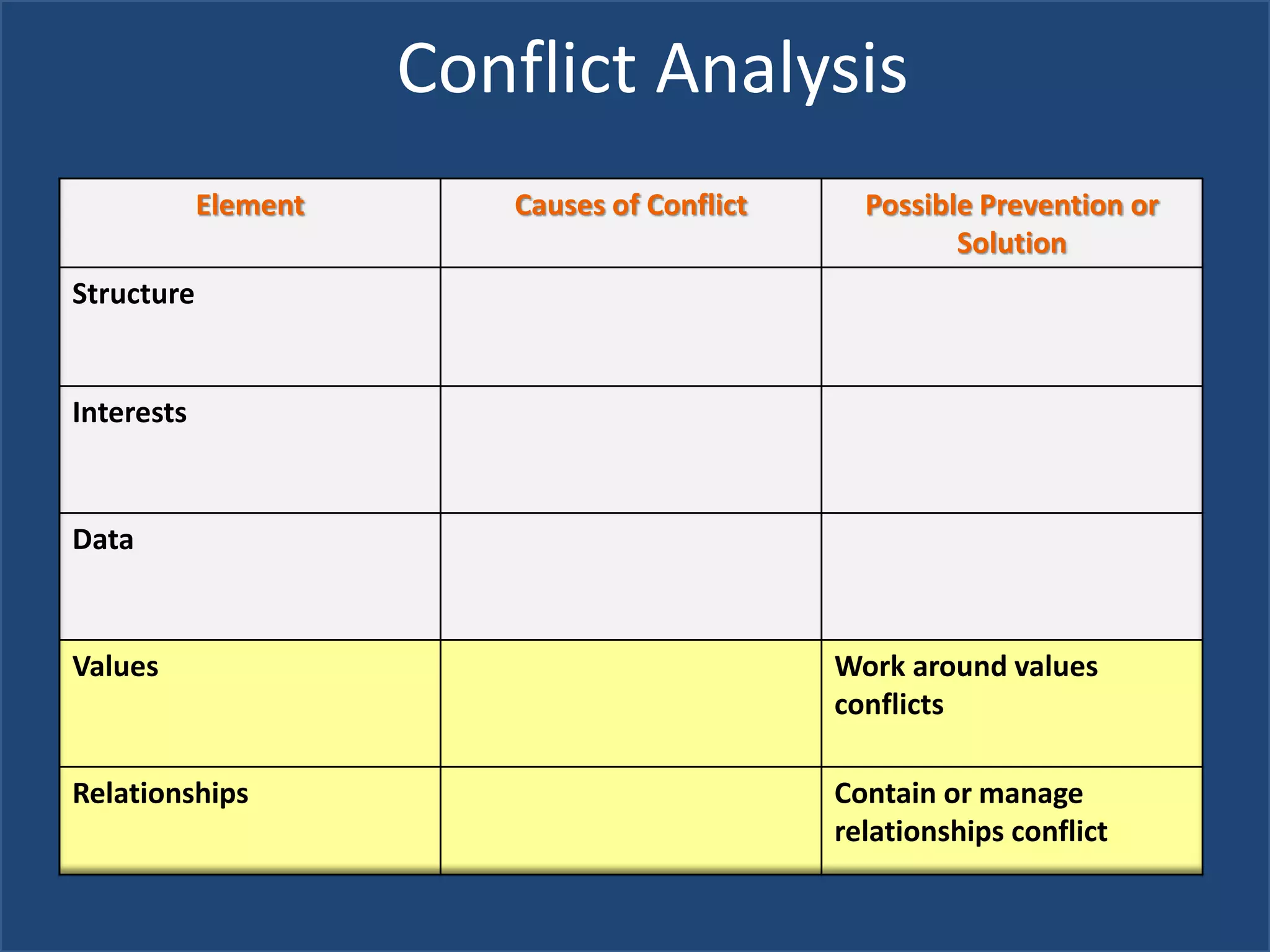 Conflict Analysis

| Element | Causes of Conflict | Possible Prevention or Solution |
|---|---|---|
| Structure | | |
| Interests | | |
| Data | | |
| Values | | Work around values conflicts |
| Relationships | | Contain or manage relationships conflict |